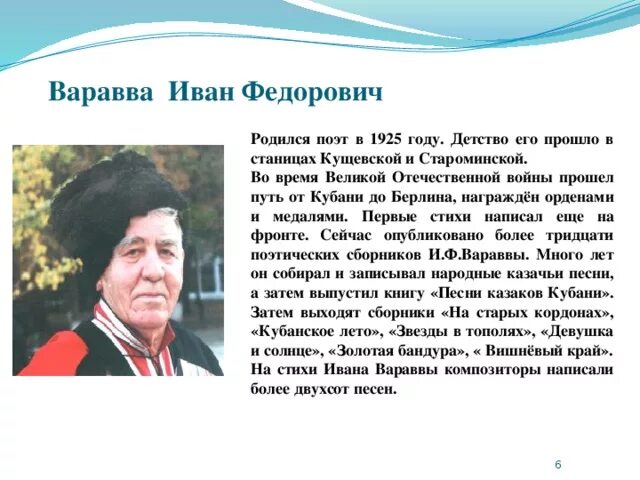 Варавва Иван Федорович

Родился поэт в 1925 году. Детство его прошло в станицах Кущевской и Староминской.
Во время Великой Отечественной войны прошел путь от Кубани до Берлина, награждён орденами и медалями. Первые стихи написал еще на фронте. Сейчас опубликовано более тридцати поэтических сборников И.Ф.Вараввы. Много лет он собирал и записывал народные казачьи песни, а затем выпустил книгу «Песни казаков Кубани». Затем выходят сборники «На старых кордонах», «Кубанское лето», «Звезды в тополях», «Девушка и солнце», «Золотая бандура», « Вишнёвый край».
На стихи Ивана Вараввы композиторы написали более двухсот песен.

6